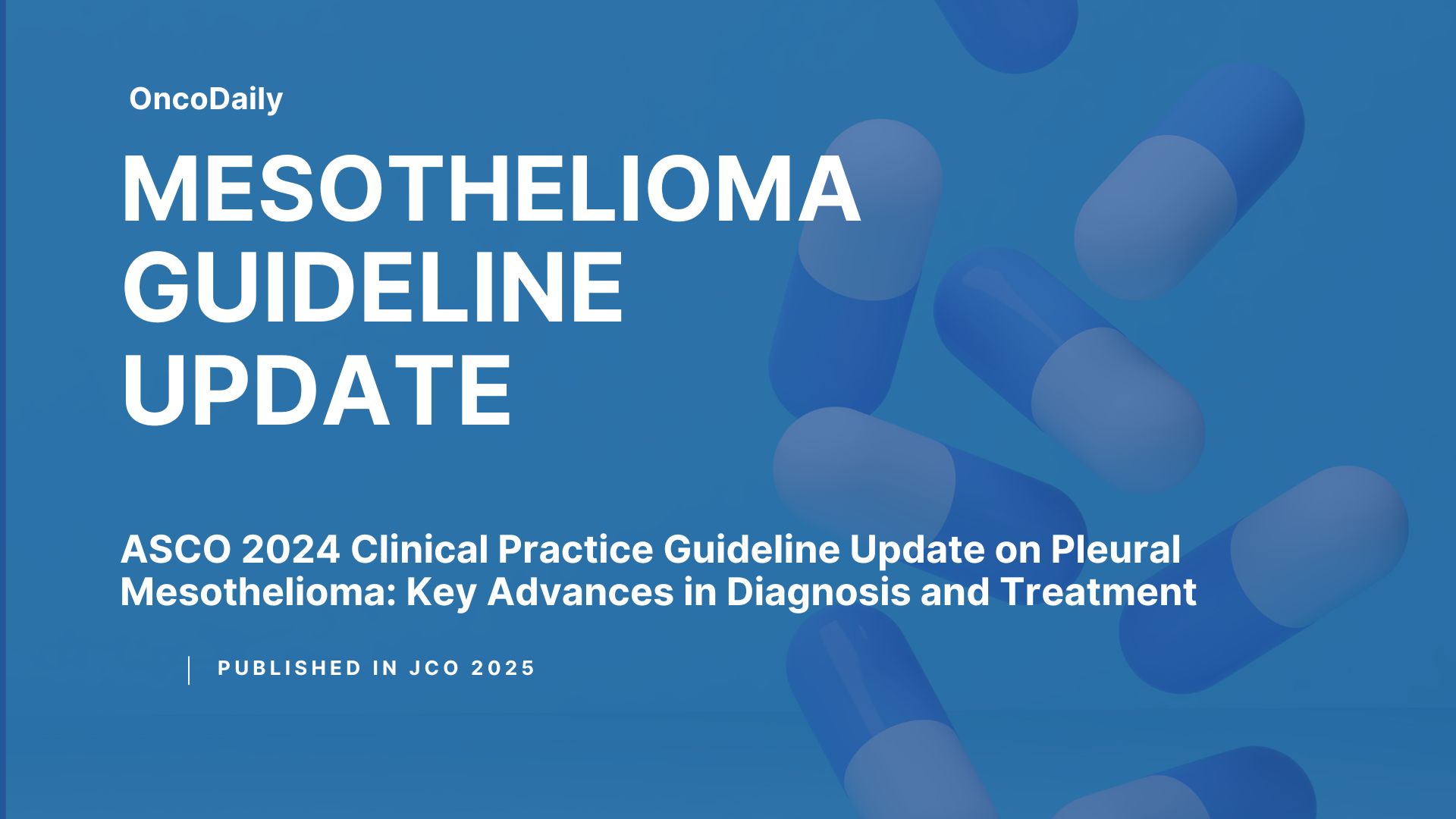 OncoDaily

MESOTHELIOMA GUIDELINE UPDATE

ASCO 2024 Clinical Practice Guideline Update on Pleural Mesothelioma: Key Advances in Diagnosis and Treatment

PUBLISHED IN JCO 2025